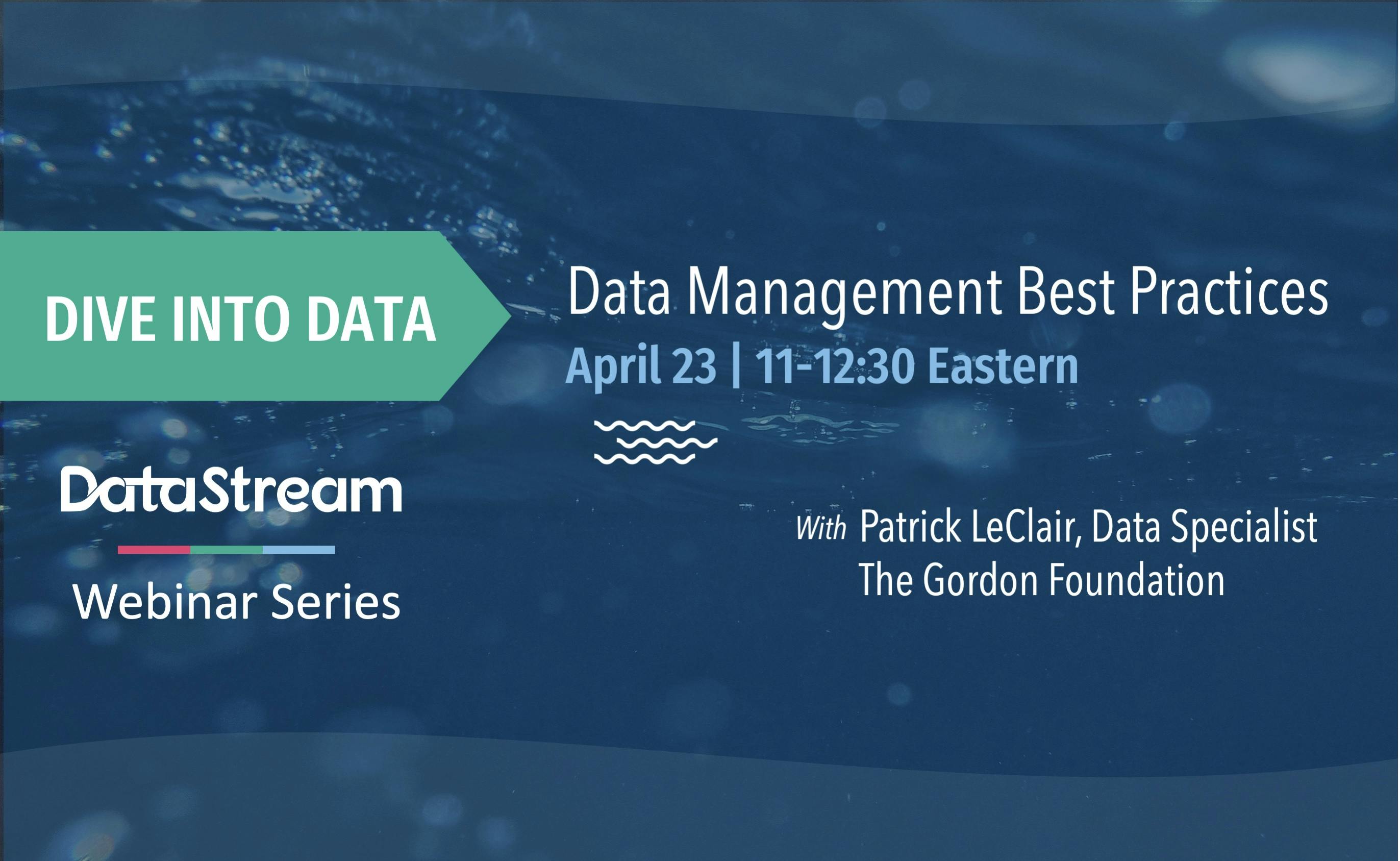 DIVE INTO DATA

DataStream

Webinar Series

Data Management Best Practices

April 23 | 11-12:30 Eastern

With Patrick LeClair, Data Specialist
The Gordon Foundation